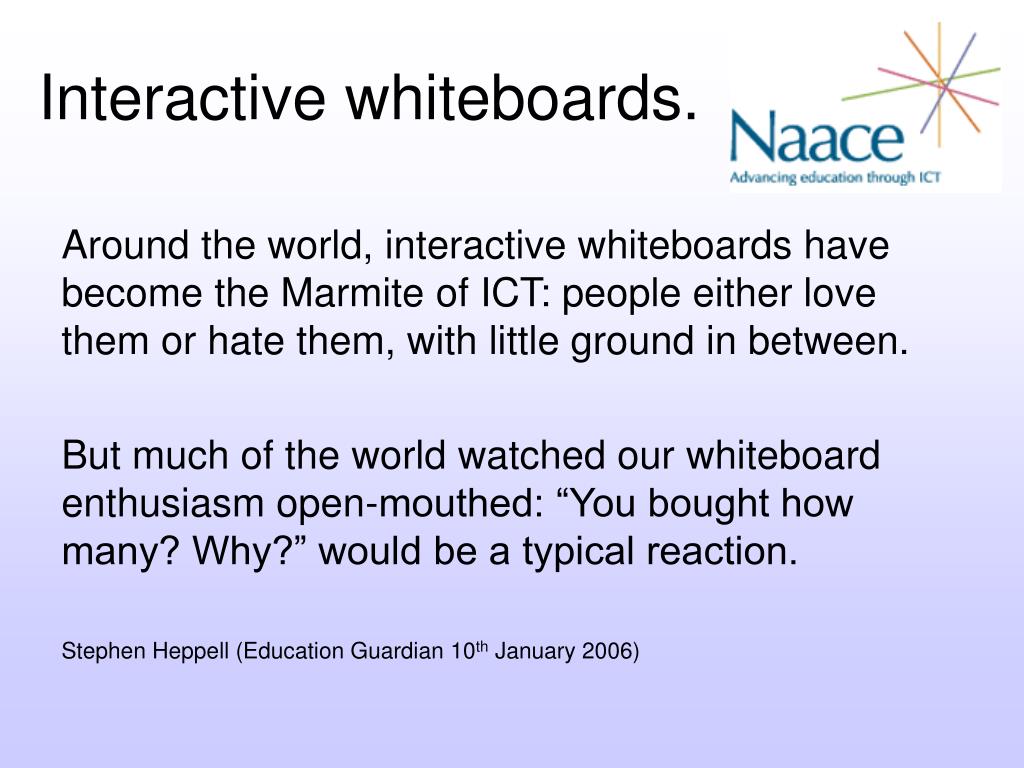 Interactive whiteboards.

Naace
Advancing education through ICT

Around the world, interactive whiteboards have become the Marmite of ICT: people either love them or hate them, with little ground in between.

But much of the world watched our whiteboard enthusiasm open-mouthed: “You bought how many? Why?” would be a typical reaction.

Stephen Heppell (Education Guardian 10$^{th}$ January 2006)